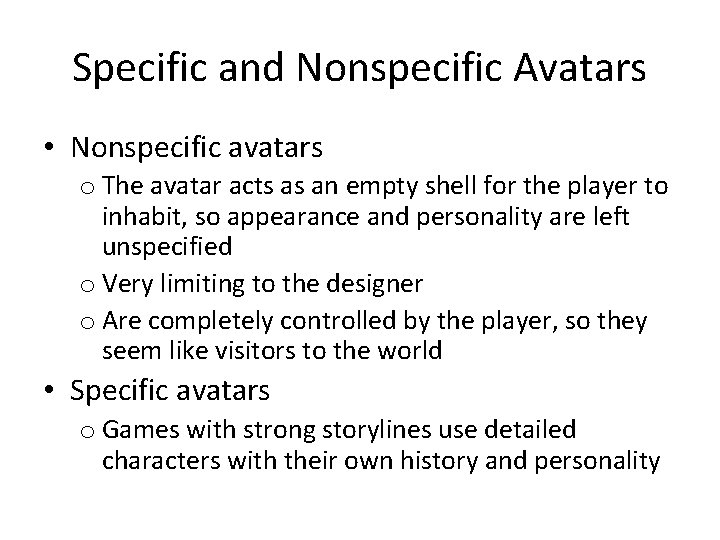 Specific and Nonspecific Avatars

• Nonspecific avatars
  o The avatar acts as an empty shell for the player to inhabit, so appearance and personality are left unspecified
  o Very limiting to the designer
  o Are completely controlled by the player, so they seem like visitors to the world
• Specific avatars
  o Games with strong storylines use detailed characters with their own history and personality